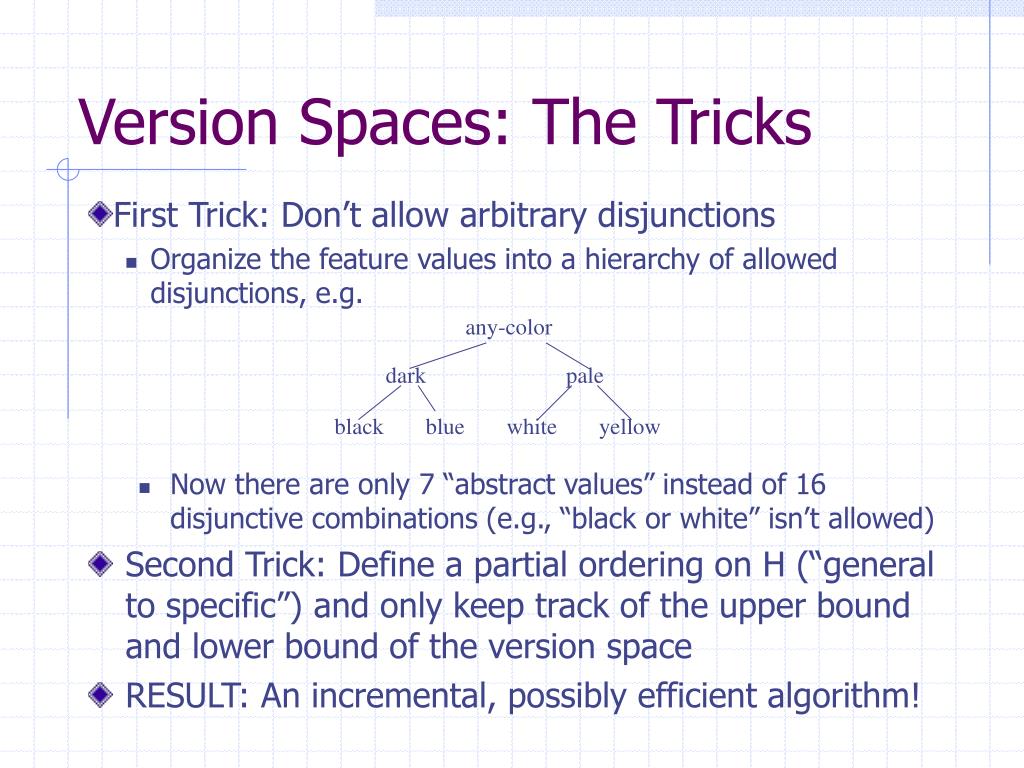 Version Spaces: The Tricks

First Trick: Don’t allow arbitrary disjunctions

Organize the feature values into a hierarchy of allowed disjunctions, e.g.

any-color

dark

pale

black

blue

white

yellow

Now there are only 7 “abstract values” instead of 16 disjunctive combinations (e.g., “black or white” isn’t allowed)

Second Trick: Define a partial ordering on H (“general to specific”) and only keep track of the upper bound and lower bound of the version space

RESULT: An incremental, possibly efficient algorithm!